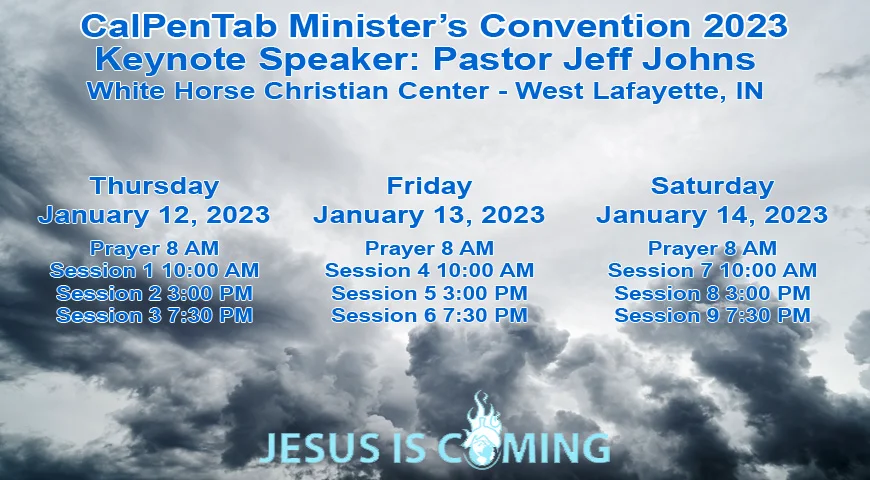 CalPenTab Minister's Convention 2023
Keynote Speaker: Pastor Jeff Johns
White Horse Christian Center - West Lafayette, IN

Thursday
January 12, 2023
Prayer 8 AM
Session 1 10:00 AM
Session 2 3:00 PM
Session 3 7:30 PM

Friday
January 13, 2023
Prayer 8 AM
Session 4 10:00 AM
Session 5 3:00 PM
Session 6 7:30 PM

Saturday
January 14, 2023
Prayer 8 AM
Session 7 10:00 AM
Session 8 3:00 PM
Session 9 7:30 PM

JESUS IS COMING